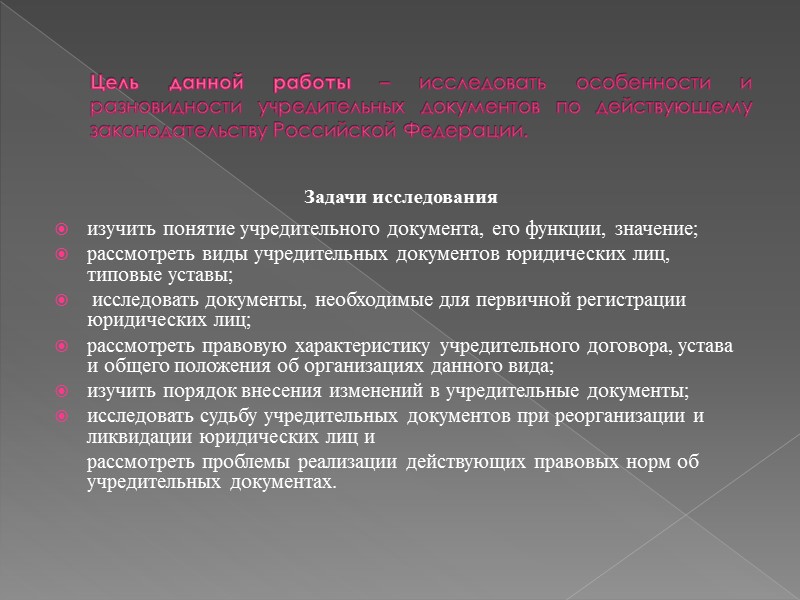 Цель данной работы – исследовать особенности и разновидности учредительных документов по действующему законодательству Российской Федерации.

Задачи исследования

изучить понятие учредительного документа, его функции, значение;

рассмотреть виды учредительных документов юридических лиц, типовые уставы;

исследовать документы, необходимые для первичной регистрации юридических лиц;

рассмотреть правовую характеристику учредительного договора, устава и общего положения об организациях данного вида;

изучить порядок внесения изменений в учредительные документы;

исследовать судьбу учредительных документов при реорганизации и ликвидации юридических лиц и

рассмотреть проблемы реализации действующих правовых норм об учредительных документах.